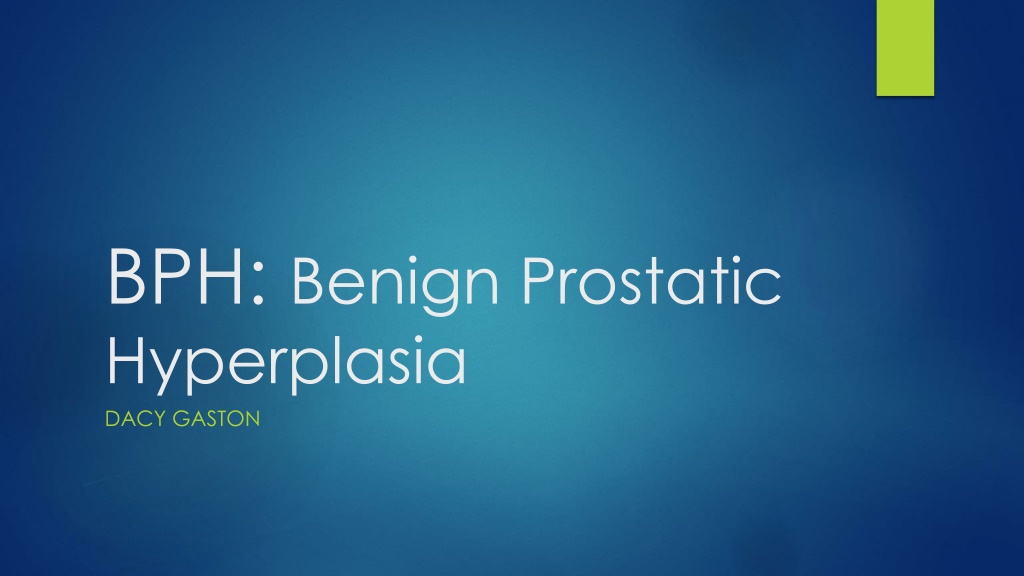 BPH: Benign Prostatic Hyperplasia

DACY GASTON